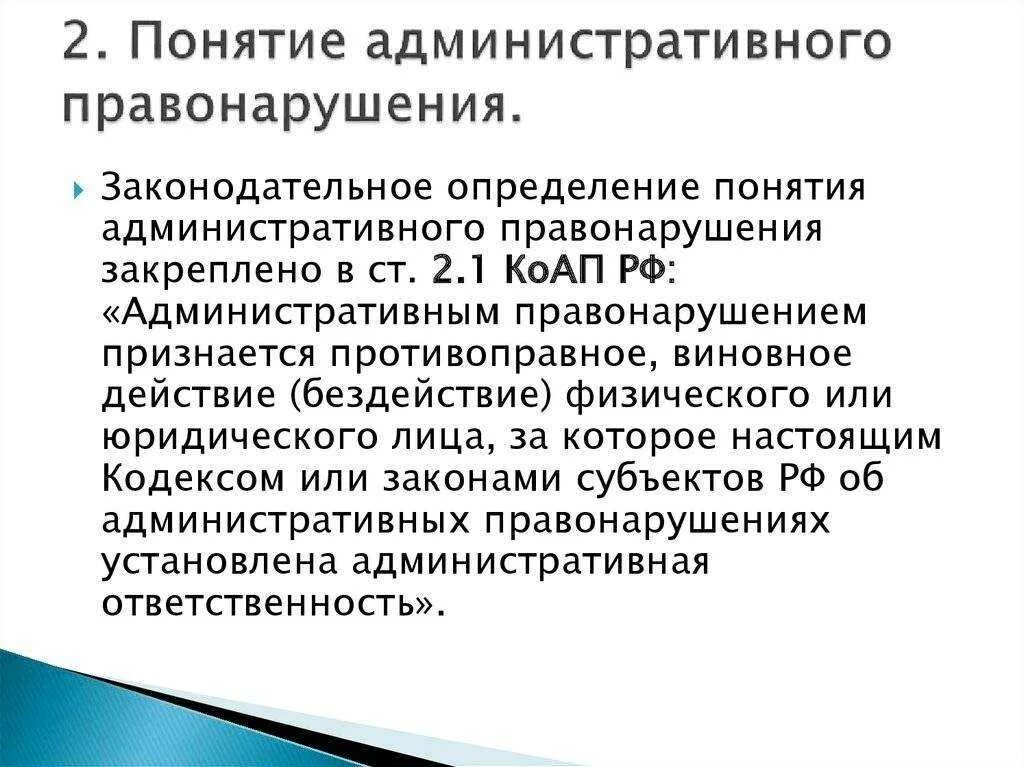 2. Понятие административного правонарушения.

Законодательное определение понятия административного правонарушения закреплено в ст. 2.1 КоАП РФ: «Административным правонарушением признается противоправное, виновное действие (бездействие) физического или юридического лица, за которое настоящим Кодексом или законами субъектов РФ об административных правонарушениях установлена административная ответственность».